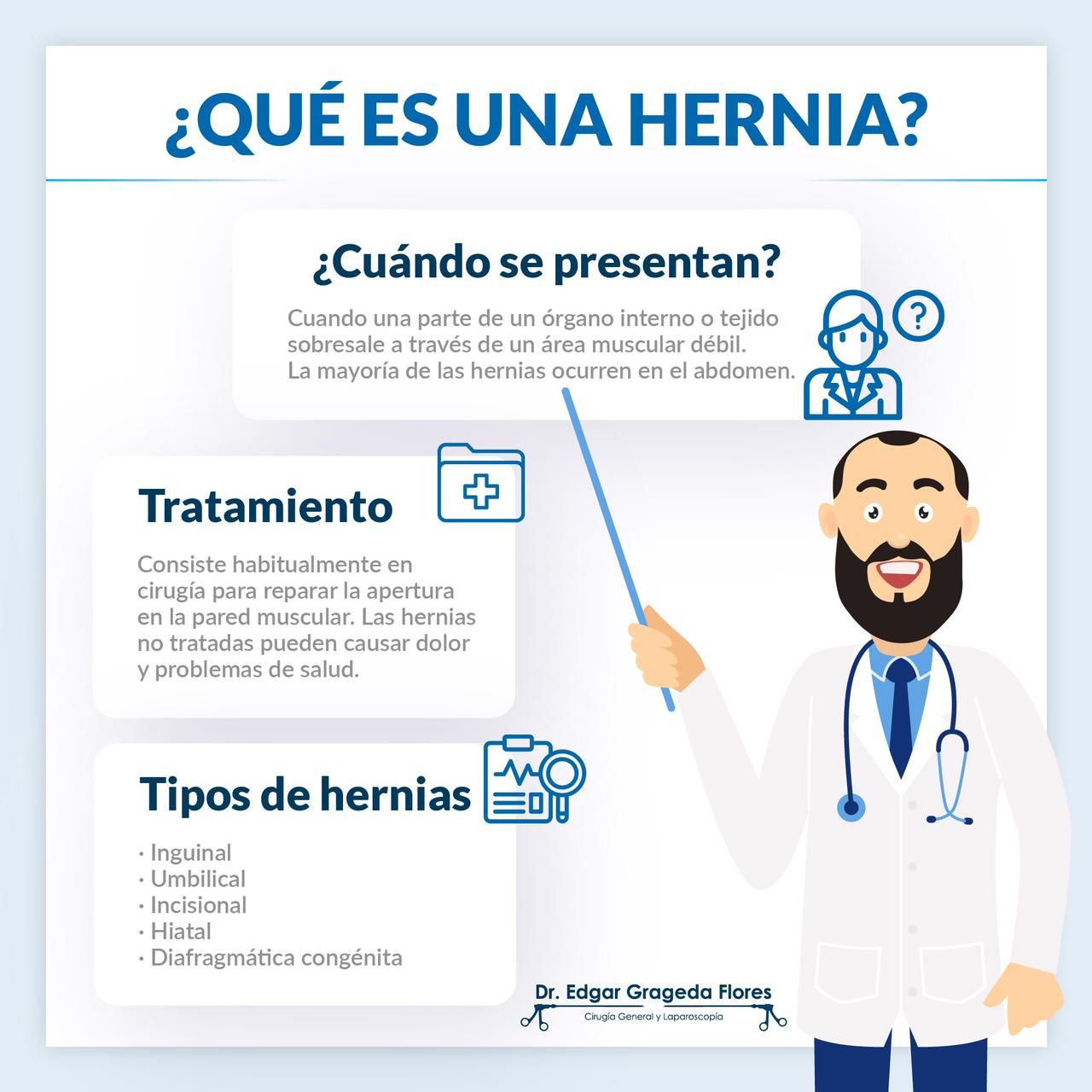 ¿QUÉ ES UNA HERNIA?

¿Cuándo se presentan?

Cuando una parte de un órgano interno o tejido sobresale a través de un área muscular débil. La mayoría de las hernias ocurren en el abdomen.

Tratamiento

Consiste habitualmente en cirugía para reparar la apertura en la pared muscular. Las hernias no tratadas pueden causar dolor y problemas de salud.

Tipos de hernias

· Inguinal
· Umbilical
· Incisional
· Hiatal
· Diafragmática congénita

Dr. Edgar Grageda Flores
Cirugía General y Laparoscopía